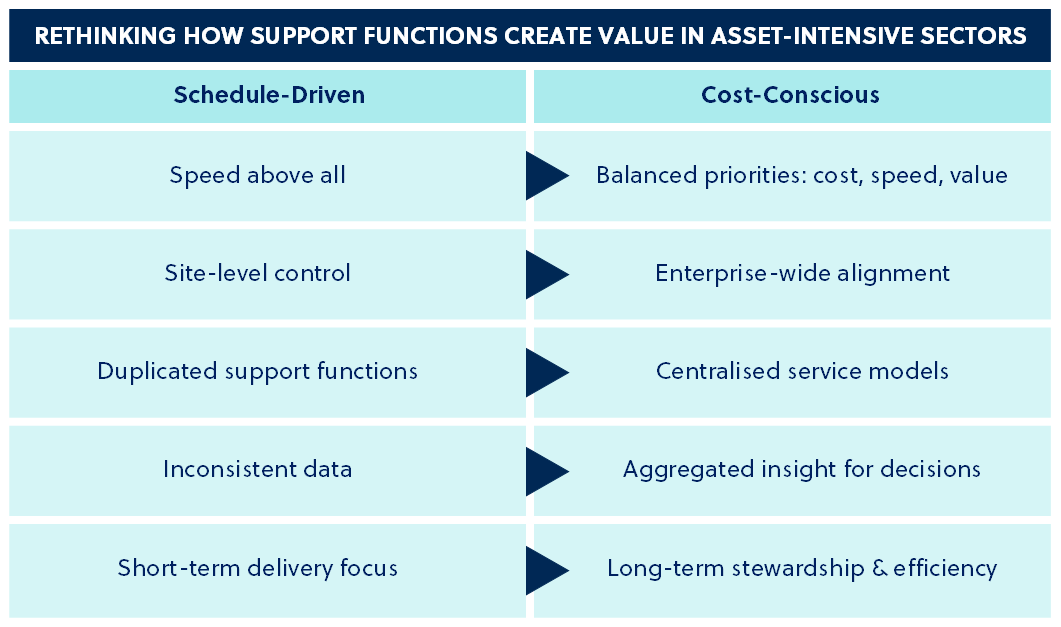 RETHINKING HOW SUPPORT FUNCTIONS CREATE VALUE IN ASSET-INTENSIVE SECTORS

| Schedule-Driven | Cost-Conscious |
|---|---|
| Speed above all | Balanced priorities: cost, speed, value |
| Site-level control | Enterprise-wide alignment |
| Duplicated support functions | Centralised service models |
| Inconsistent data | Aggregated insight for decisions |
| Short-term delivery focus | Long-term stewardship & efficiency |